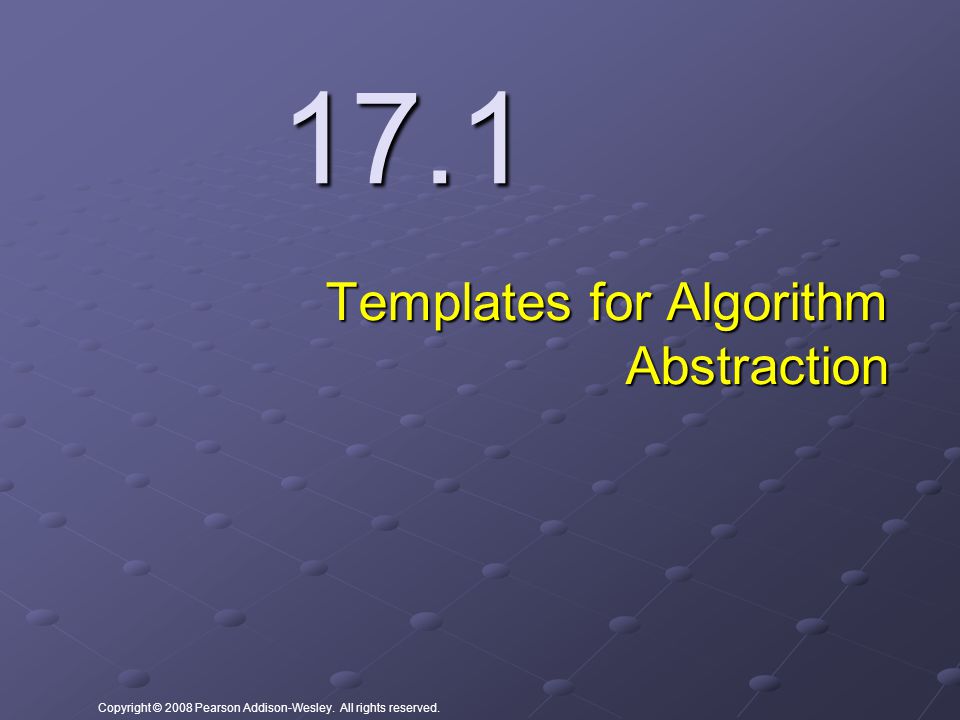 17.1

Templates for Algorithm Abstraction

Copyright © 2008 Pearson Addison-Wesley. All rights reserved.